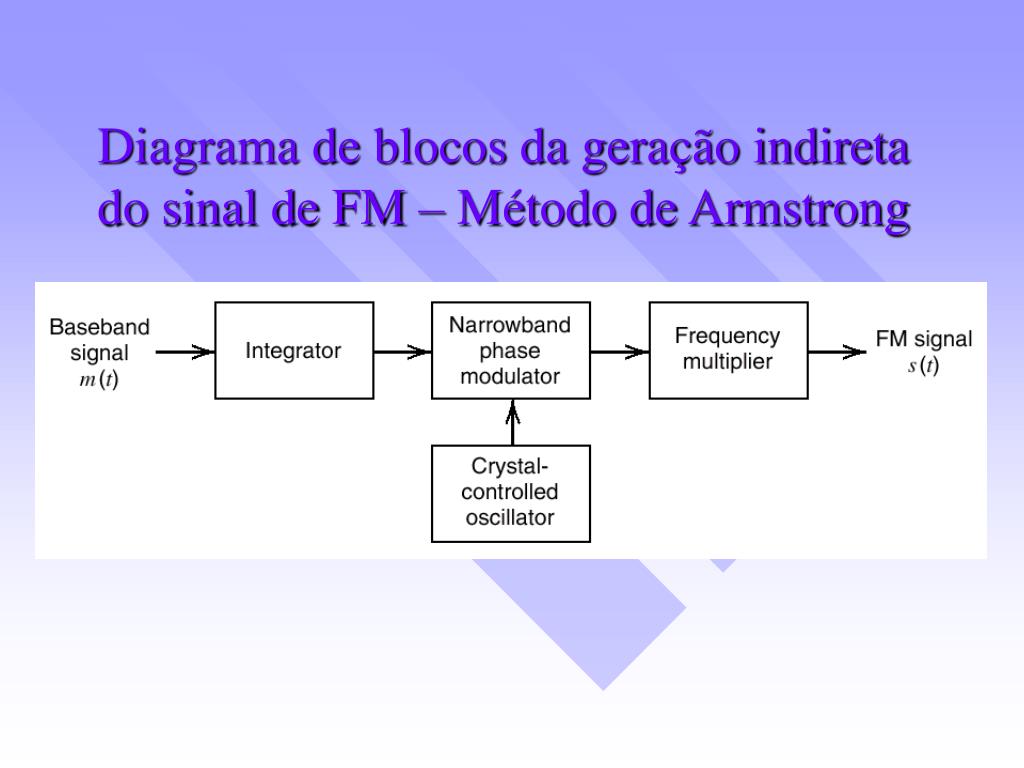 Diagrama de blocos da geração indireta do sinal de FM – Método de Armstrong

Baseband signal $m(t)$

Integrator

Narrowband phase modulator

Frequency multiplier

FM signal $s(t)$

Crystal-controlled oscillator